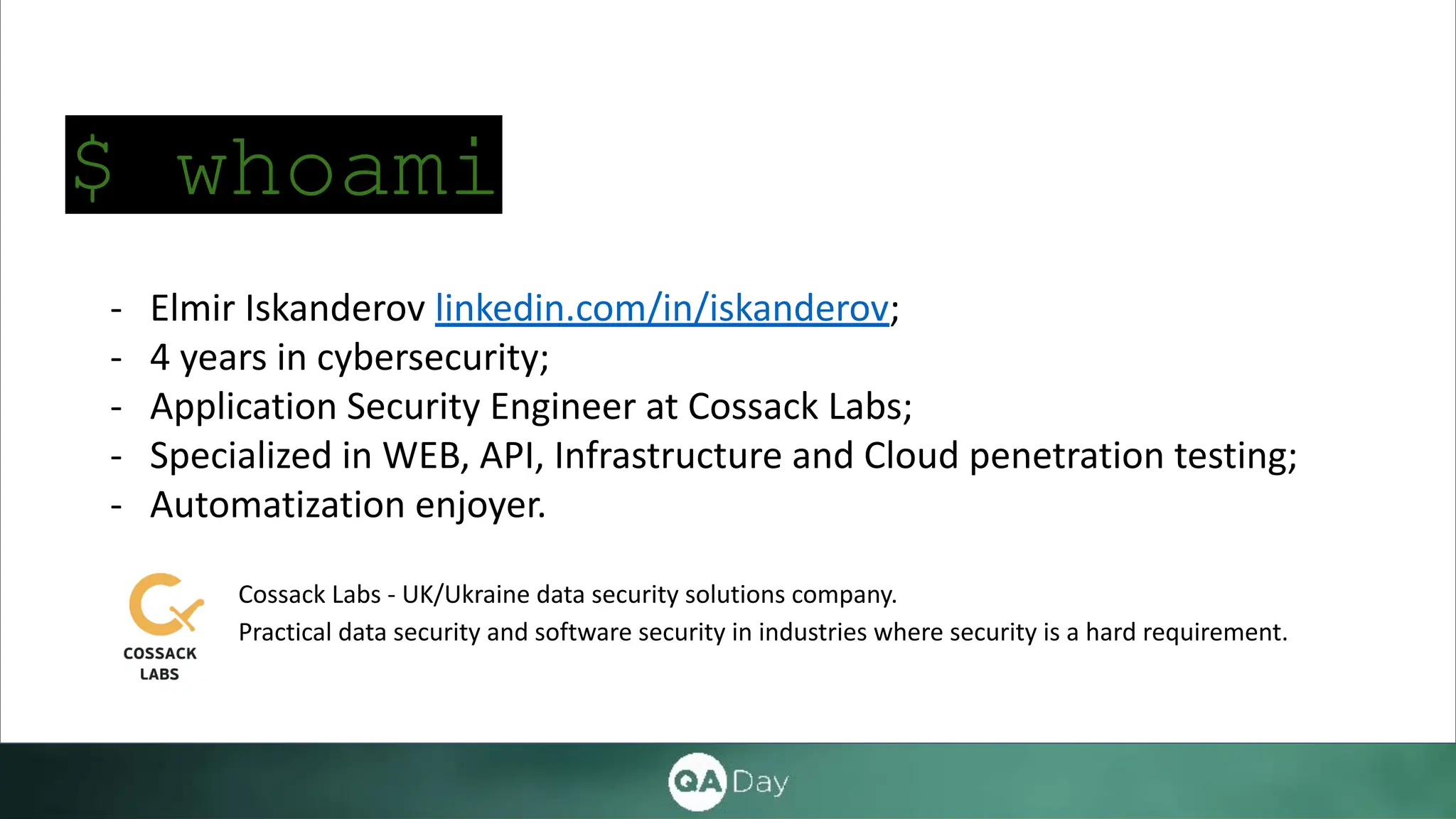 $ whoami

- Elmir Iskanderov linkedin.com/in/iskanderov;
- 4 years in cybersecurity;
- Application Security Engineer at Cossack Labs;
- Specialized in WEB, API, Infrastructure and Cloud penetration testing;
- Automatization enjoyer.

COSSACK LABS

Cossack Labs - UK/Ukraine data security solutions company.
Practical data security and software security in industries where security is a hard requirement.

QA Day